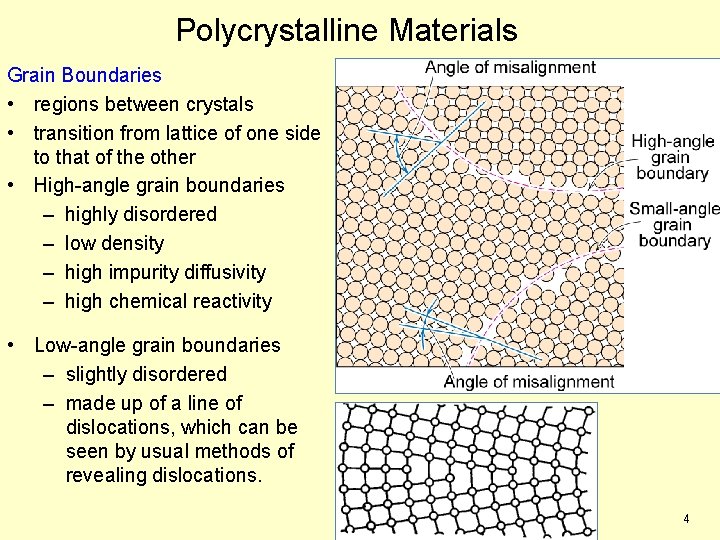 Polycrystalline Materials

Grain Boundaries

• regions between crystals
• transition from lattice of one side to that of the other
• High-angle grain boundaries
– highly disordered
– low density
– high impurity diffusivity
– high chemical reactivity

• Low-angle grain boundaries
– slightly disordered
– made up of a line of dislocations, which can be seen by usual methods of revealing dislocations.

Angle of misalignment

High-angle grain boundary

Small-angle grain boundary

Angle of misalignment

4